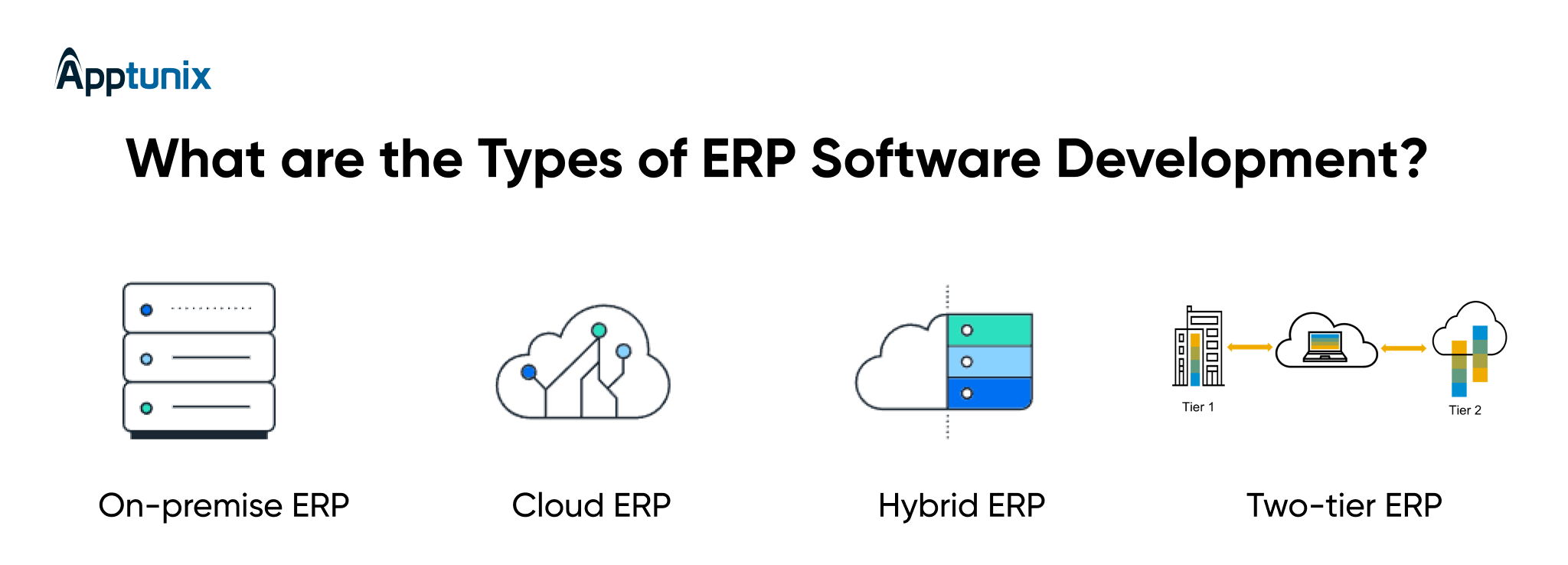 Apptunix

What are the Types of ERP Software Development?

Tier 1

Tier 2

On-premise ERP

Cloud ERP

Hybrid ERP

Two-tier ERP